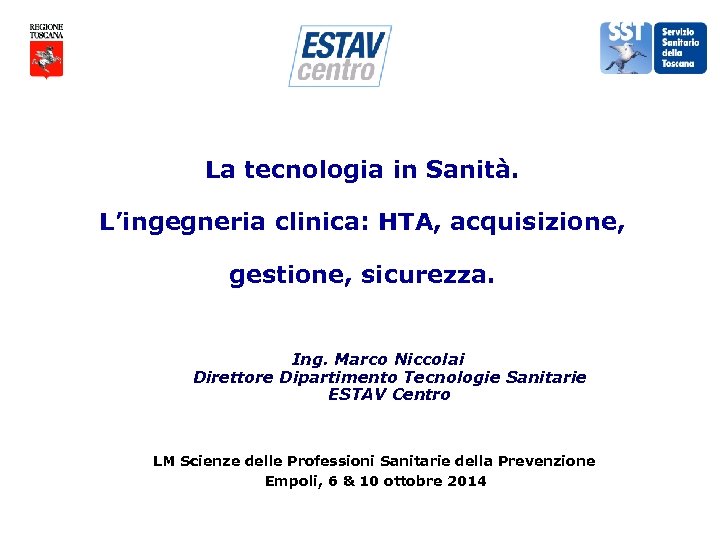 REGIONE TOSCANA

ESTAV centro

SST Servizio Sanitario della Toscana

La tecnologia in Sanità.

L'ingegneria clinica: HTA, acquisizione,

gestione, sicurezza.

Ing. Marco Niccolai
Direttore Dipartimento Tecnologie Sanitarie
ESTAV Centro

LM Scienze delle Professioni Sanitarie della Prevenzione
Empoli, 6 & 10 ottobre 2014